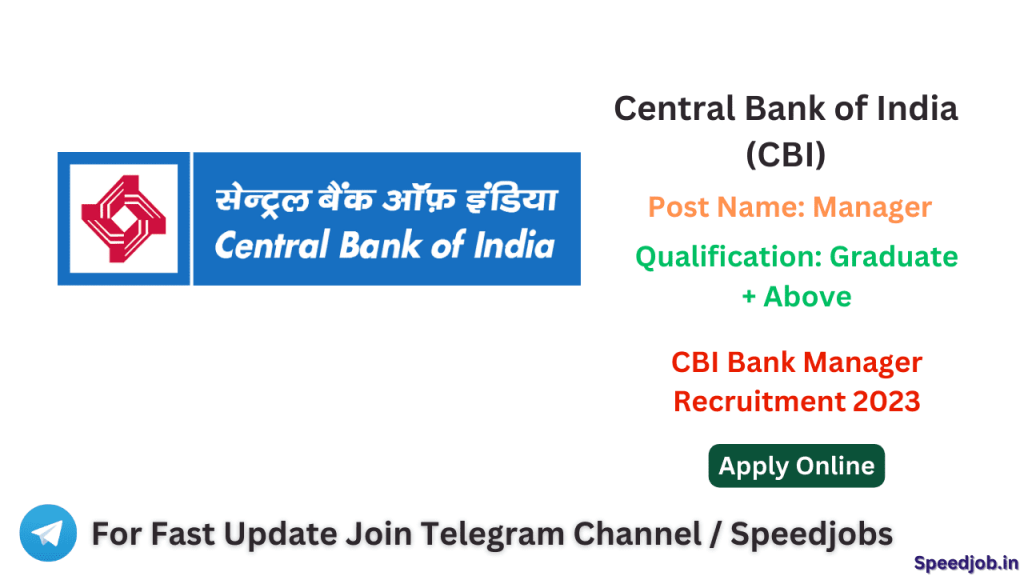 सेन्ट्रल बैंक ऑफ़ इंडिया
Central Bank of India

Central Bank of India (CBI)

Post Name: Manager

Qualification: Graduate + Above

CBI Bank Manager Recruitment 2023

Apply Online

For Fast Update Join Telegram Channel / Speedjobs

Speedjob.in